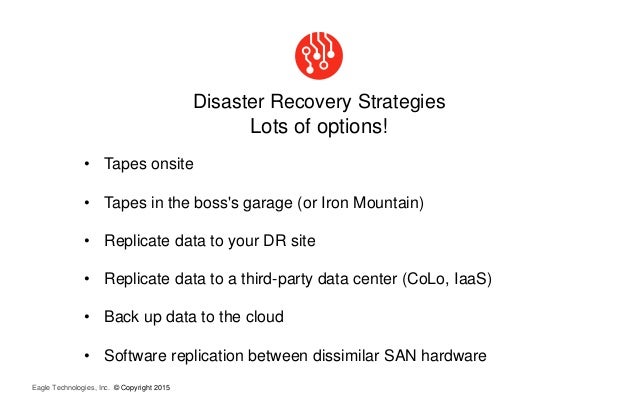 Disaster Recovery Strategies
Lots of options!

• Tapes onsite

• Tapes in the boss's garage (or Iron Mountain)

• Replicate data to your DR site

• Replicate data to a third-party data center (CoLo, IaaS)

• Back up data to the cloud

• Software replication between dissimilar SAN hardware

Eagle Technologies, Inc. © Copyright 2015